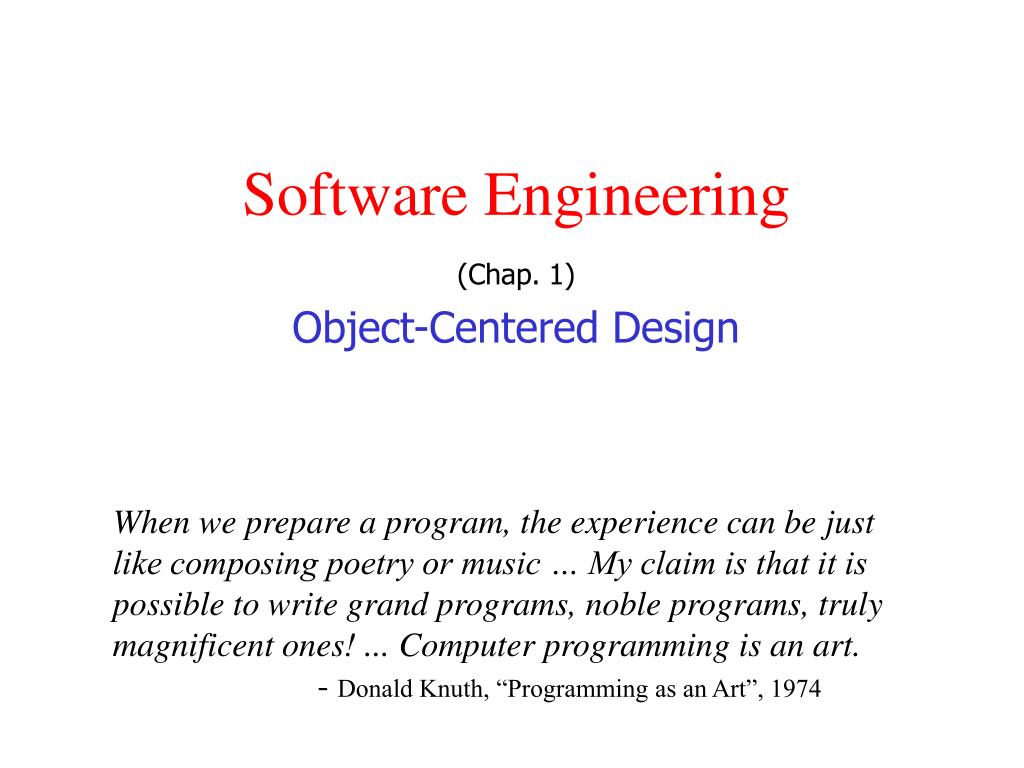 Software Engineering

(Chap. 1)

Object-Centered Design

When we prepare a program, the experience can be just like composing poetry or music … My claim is that it is possible to write grand programs, noble programs, truly magnificent ones! ... Computer programming is an art.

- Donald Knuth, “Programming as an Art”, 1974